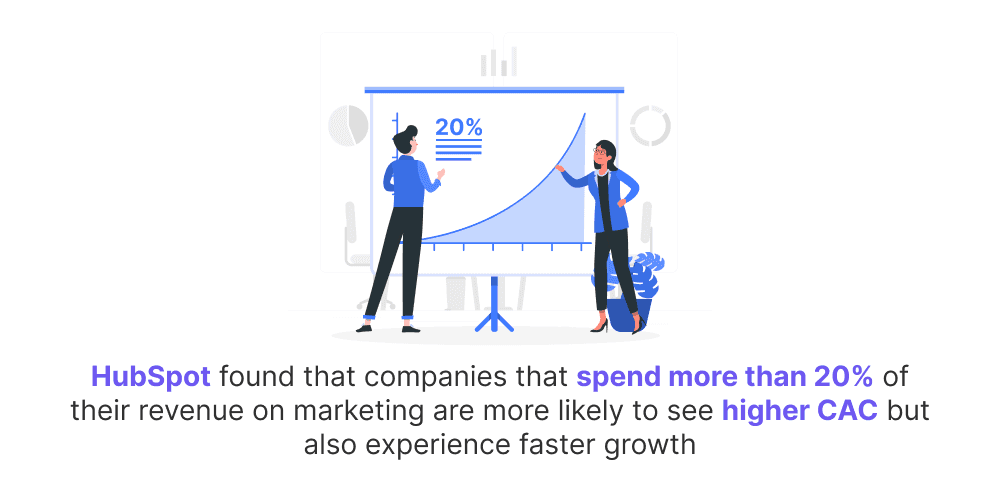 20%

HubSpot found that companies that spend more than 20% of their revenue on marketing are more likely to see higher CAC but also experience faster growth